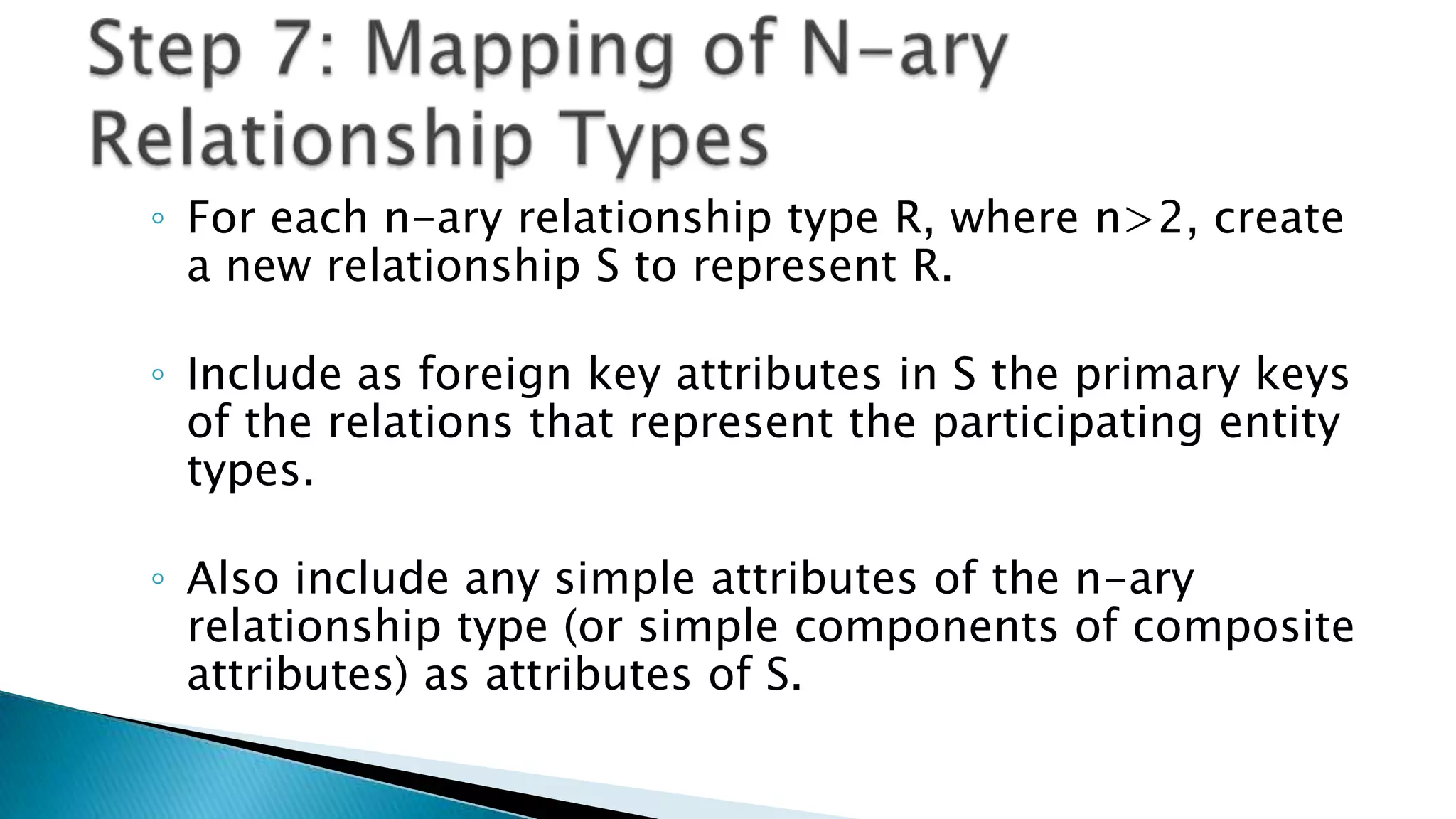 Step 7: Mapping of N-ary Relationship Types

◦ For each n-ary relationship type R, where n>2, create a new relationship S to represent R.

◦ Include as foreign key attributes in S the primary keys of the relations that represent the participating entity types.

◦ Also include any simple attributes of the n-ary relationship type (or simple components of composite attributes) as attributes of S.